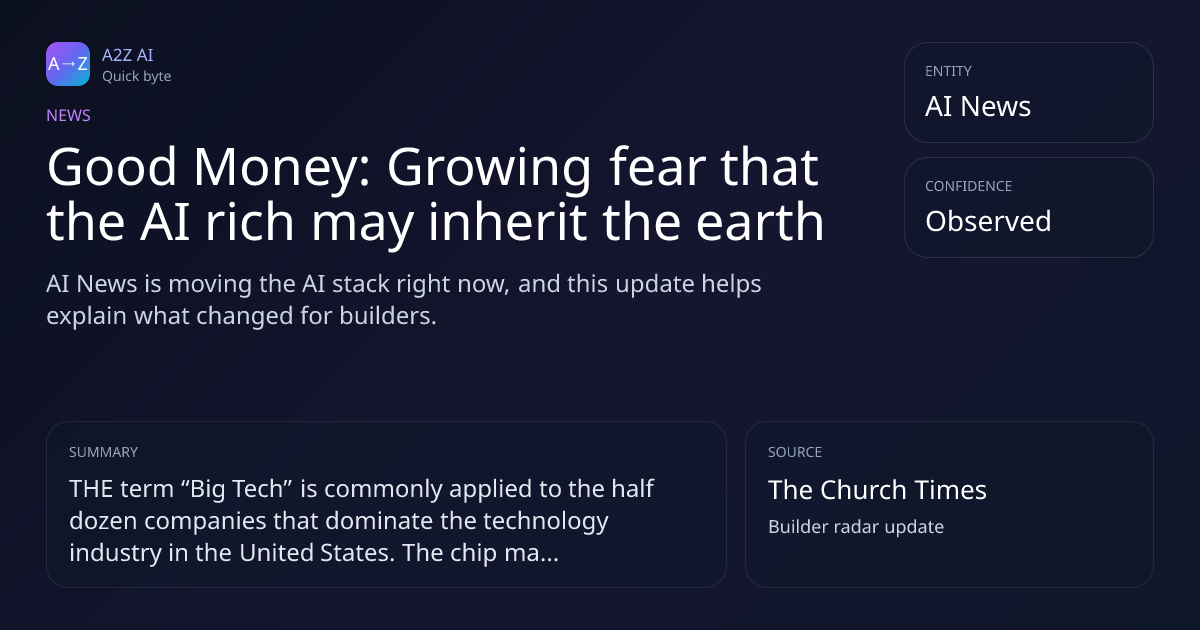 A→Z

A2Z AI
Quick byte

NEWS

Good Money: Growing fear that the AI rich may inherit the earth

AI News is moving the AI stack right now, and this update helps explain what changed for builders.

ENTITY
AI News

CONFIDENCE
Observed

SUMMARY
THE term "Big Tech" is commonly applied to the half dozen companies that dominate the technology industry in the United States. The chip ma...

SOURCE
The Church Times
Builder radar update